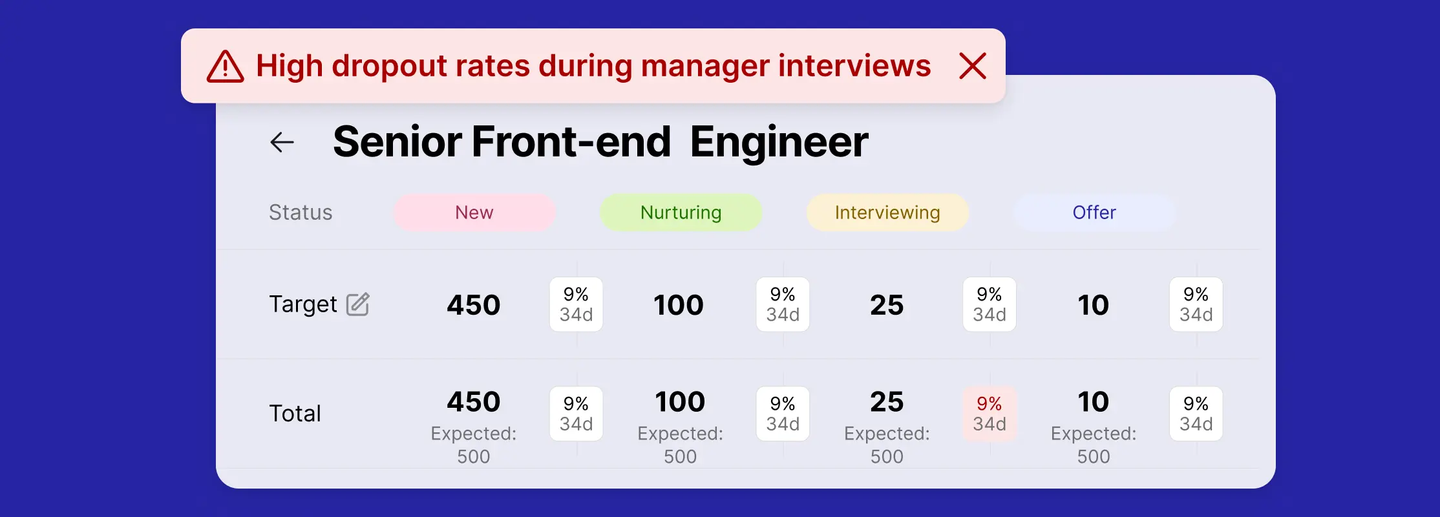 High dropout rates during manager interviews

Senior Front-end Engineer

| Status | New | | Nurturing | | Interviewing | | Offer | |
|---|---|---|---|---|---|---|---|---|
| Target | 450 | 9% 34d | 100 | 9% 34d | 25 | 9% 34d | 10 | 9% 34d |
| Total | 450 Expected: 500 | 9% 34d | 100 Expected: 500 | 9% 34d | 25 Expected: 500 | 9% 34d | 10 Expected: 500 | 9% 34d |